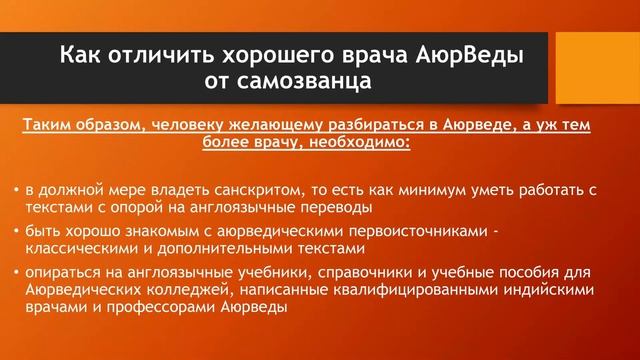 Как отличить хорошего врача АюрВеды от самозванца

Таким образом, человеку желающему разбираться в Аюрведе, а уж тем более врачу, необходимо:

• в должной мере владеть санскритом, то есть как минимум уметь работать с текстами с опорой на англоязычные переводы
• быть хорошо знакомым с аюрведическими первоисточниками - классическими и дополнительными текстами
• опираться на англоязычные учебники, справочники и учебные пособия для Аюрведических колледжей, написанные квалифицированными индийскими врачами и профессорами Аюрведы